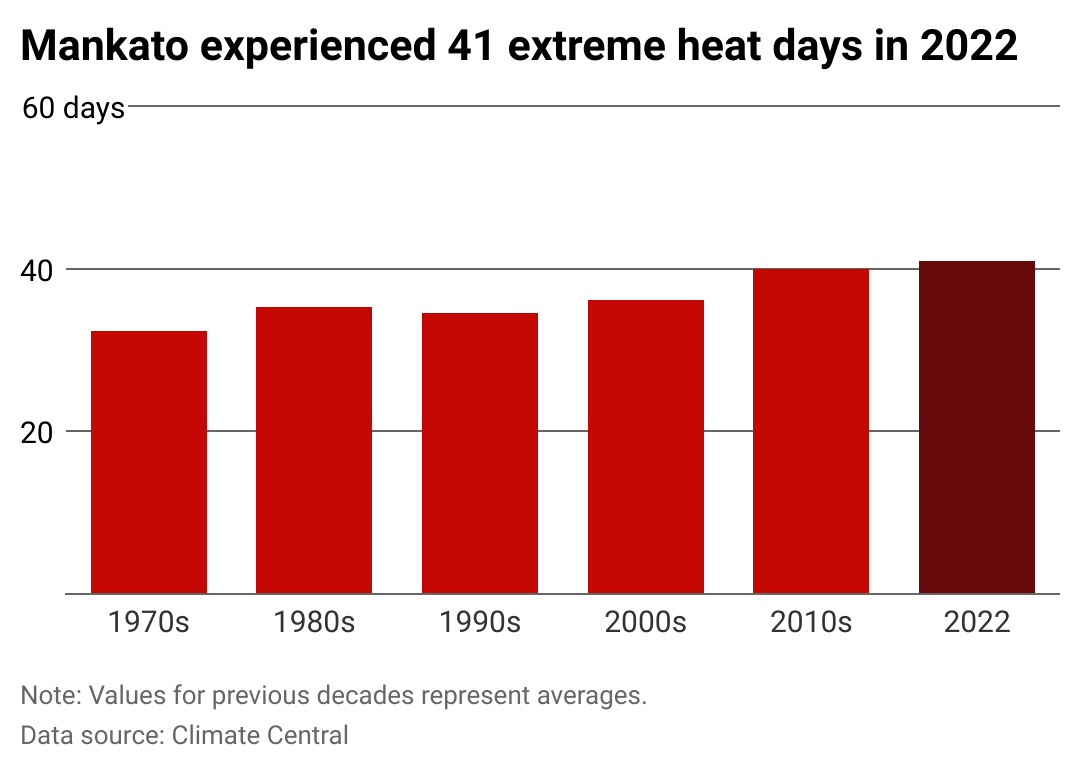 Mankato experienced 41 extreme heat days in 2022

60 days

40

20

1970s 1980s 1990s 2000s 2010s 2022

Note: Values for previous decades represent averages.

Data source: Climate Central